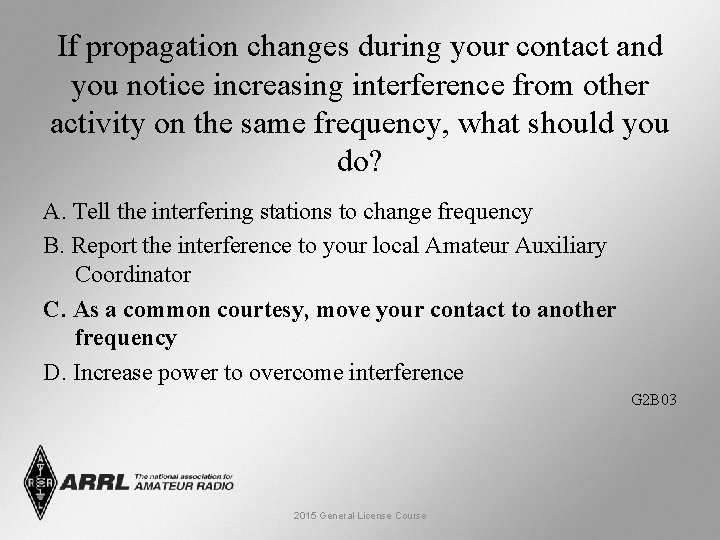 If propagation changes during your contact and you notice increasing interference from other activity on the same frequency, what should you do?

A. Tell the interfering stations to change frequency

B. Report the interference to your local Amateur Auxiliary Coordinator

C. As a common courtesy, move your contact to another frequency

D. Increase power to overcome interference

G2B03

ARRL The national association for AMATEUR RADIO

2015 General License Course